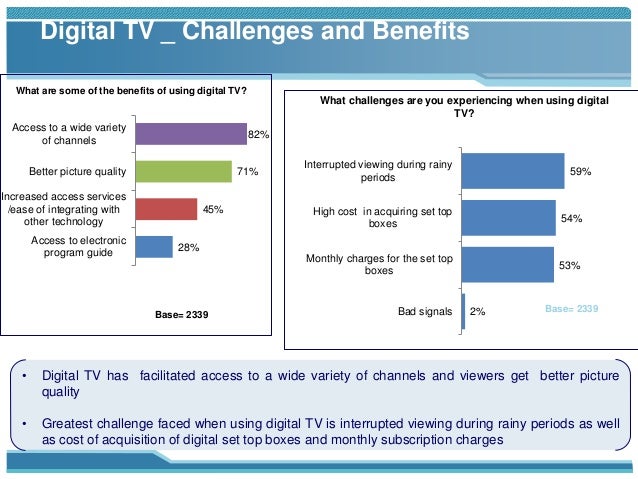 Digital TV _ Challenges and Benefits

What are some of the benefits of using digital TV?

Access to a wide variety of channels 82%

Better picture quality 71%

Increased access services /ease of integrating with other technology 45%

Access to electronic program guide 28%

Base= 2339

What challenges are you experiencing when using digital TV?

Interrupted viewing during rainy periods 59%

High cost in acquiring set top boxes 54%

Monthly charges for the set top boxes 53%

Bad signals 2%

Base= 2339

• Digital TV has facilitated access to a wide variety of channels and viewers get better picture quality

• Greatest challenge faced when using digital TV is interrupted viewing during rainy periods as well as cost of acquisition of digital set top boxes and monthly subscription charges